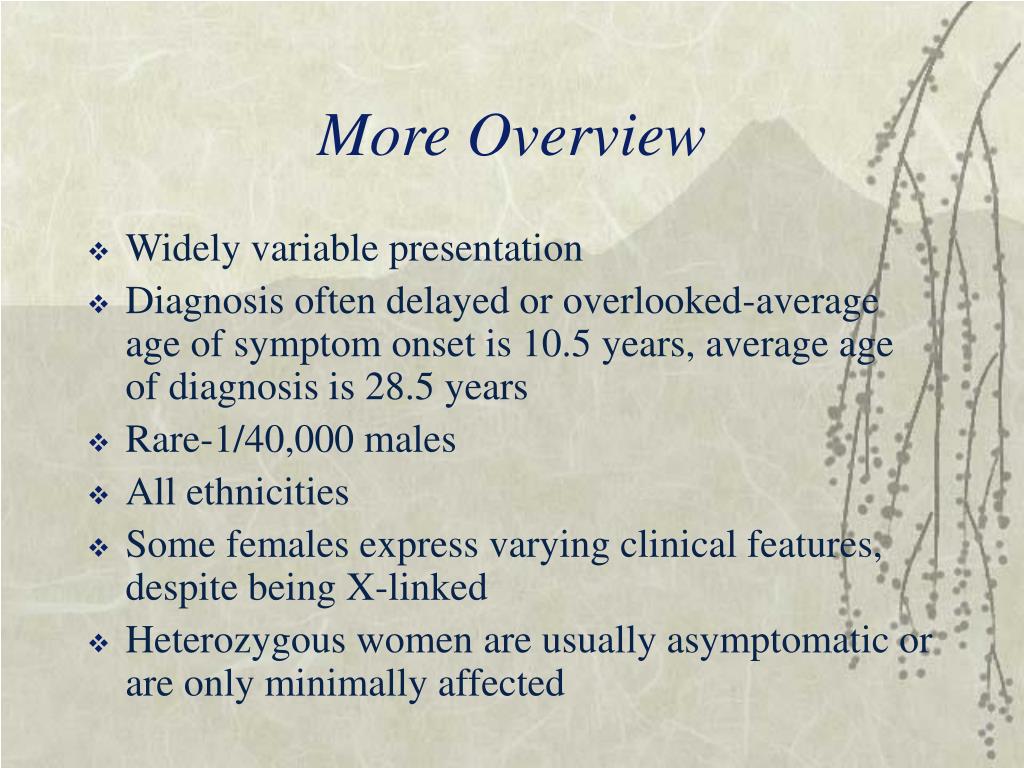 More Overview

❖ Widely variable presentation
❖ Diagnosis often delayed or overlooked-average age of symptom onset is 10.5 years, average age of diagnosis is 28.5 years
❖ Rare-1/40,000 males
❖ All ethnicities
❖ Some females express varying clinical features, despite being X-linked
❖ Heterozygous women are usually asymptomatic or are only minimally affected